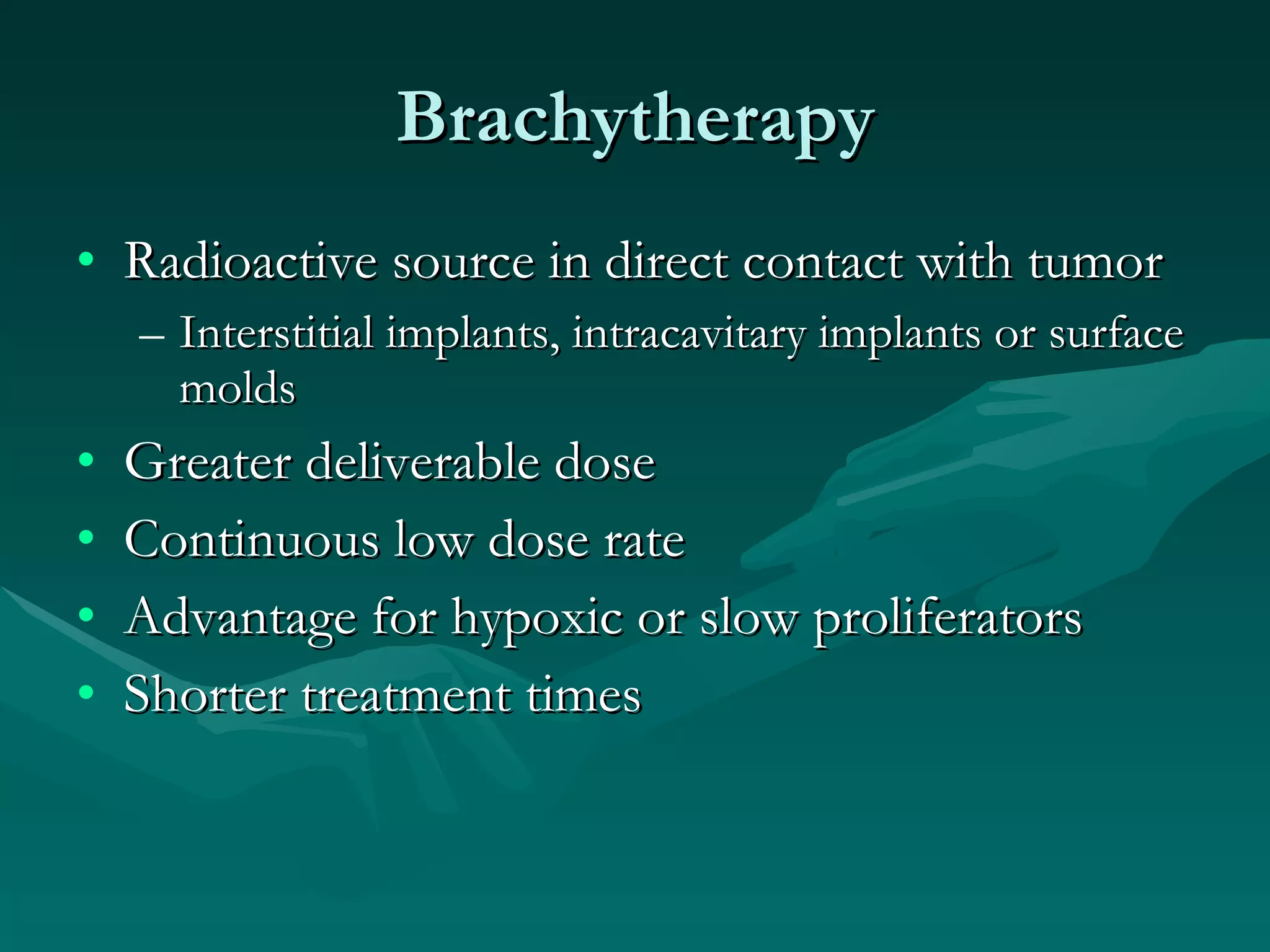 Brachytherapy

• Radioactive source in direct contact with tumor
  – Interstitial implants, intracavitary implants or surface molds
• Greater deliverable dose
• Continuous low dose rate
• Advantage for hypoxic or slow proliferators
• Shorter treatment times